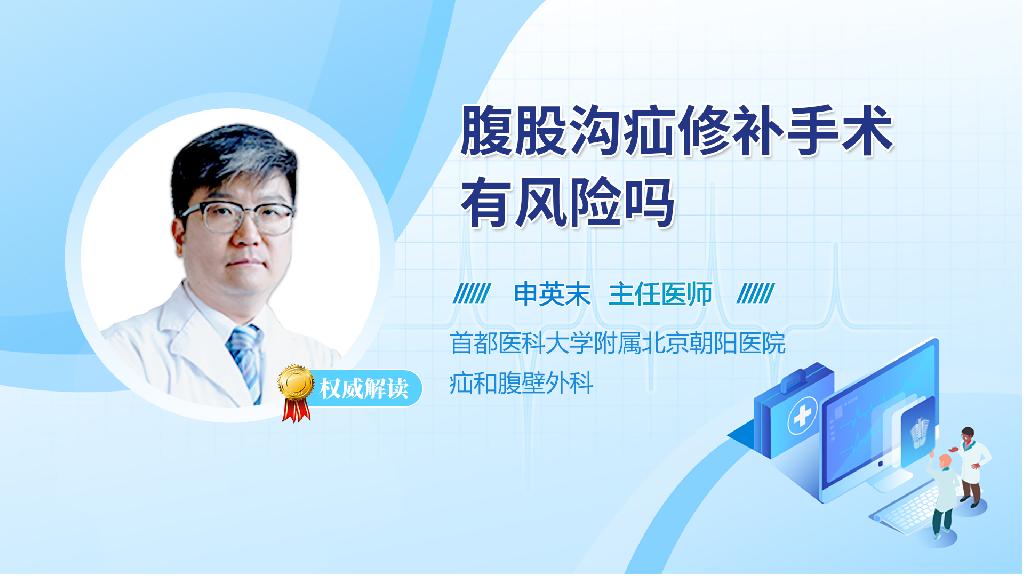 腹股沟疝修补手术有风险吗

申英末 主任医师

首都医科大学附属北京朝阳医院
疝和腹壁外科

权威解读